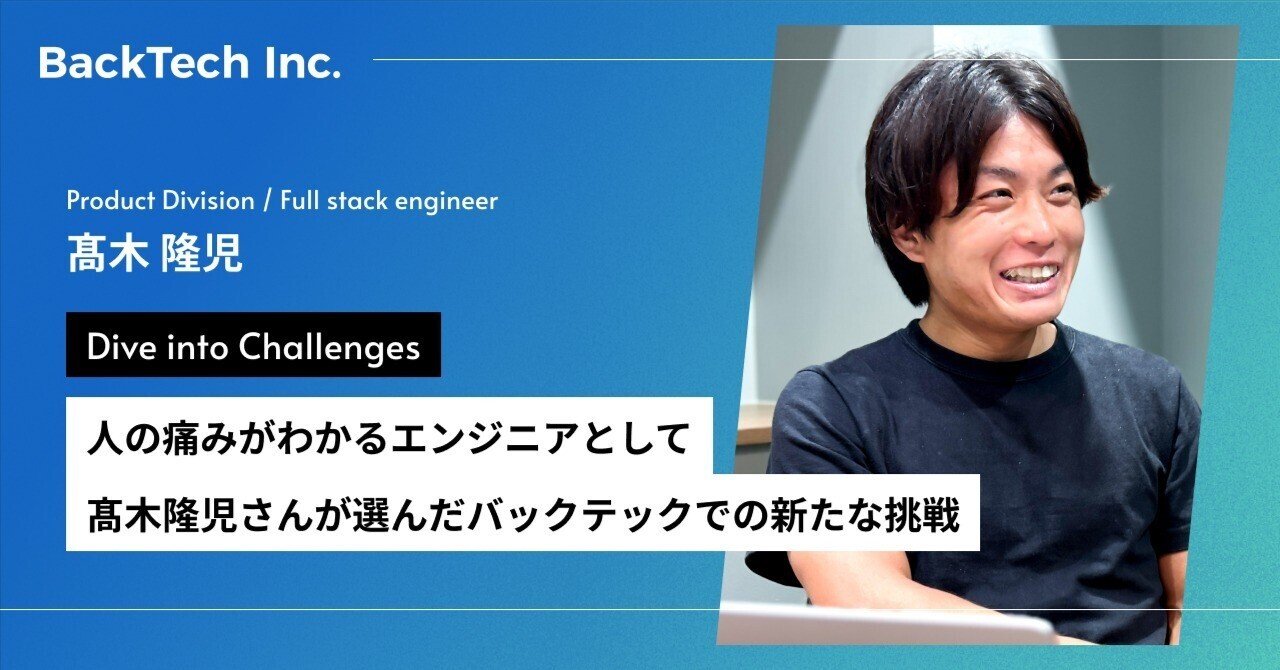 BackTech Inc.

Product Division / Full stack engineer
髙木 隆児

Dive into Challenges

人の痛みがわかるエンジニアとして
髙木隆児さんが選んだバックテックでの新たな挑戦